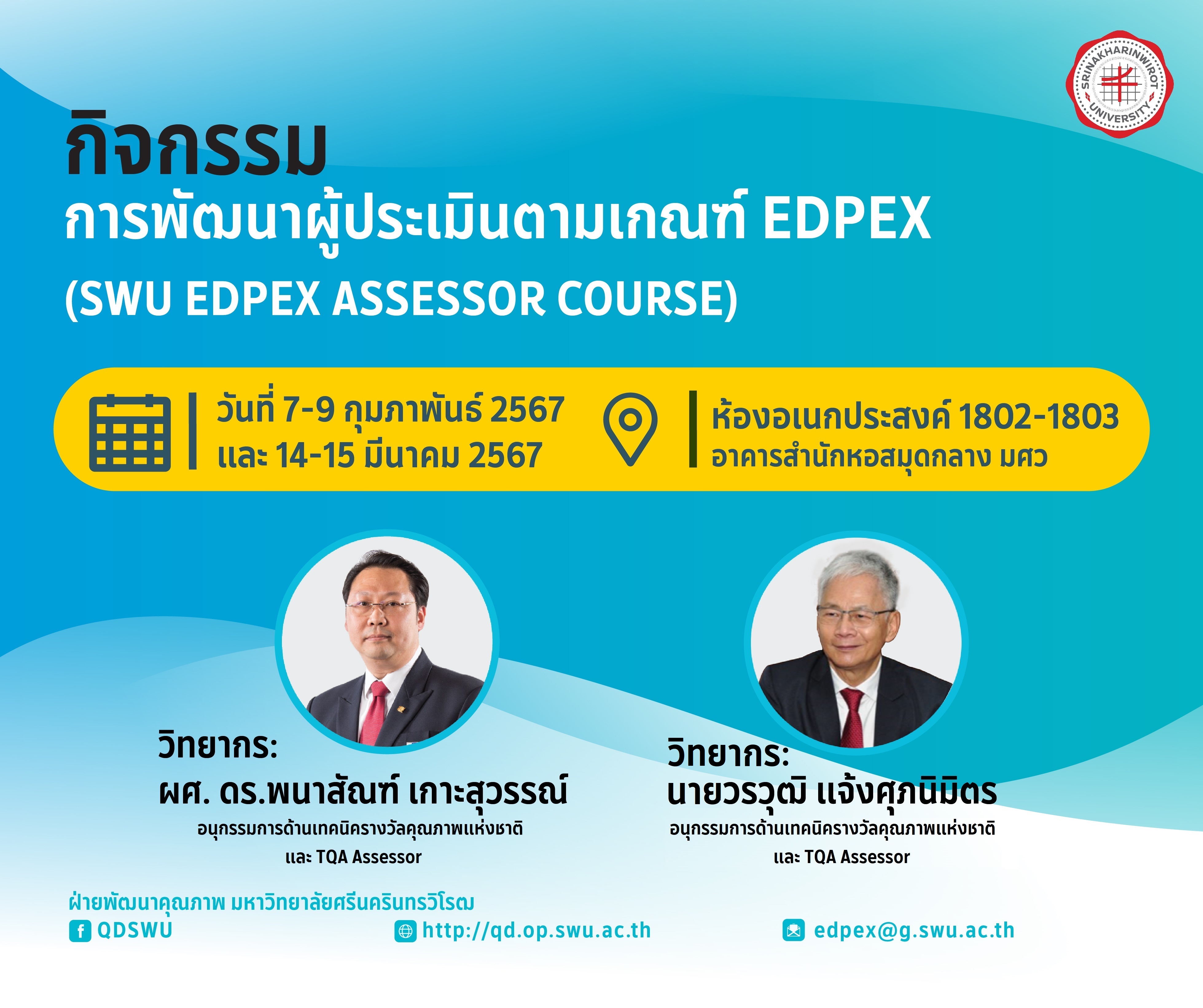 SRINAKHARINWIROT UNIVERSITY

กิจกรรม
การพัฒนาผู้ประเมินตามเกณฑ์ EDPEX
(SWU EDPEX ASSESSOR COURSE)

วันที่ 7-9 กุมภาพันธ์ 2567
และ 14-15 มีนาคม 2567

ห้องอเนกประสงค์ 1802-1803
อาคารสำนักหอสมุดกลาง มศว

วิทยากร:
ผศ. ดร.พนาสัณฑ์ เกาะสุวรรณ์
อนุกรรมการด้านเทคนิครางวัลคุณภาพแห่งชาติ
และ TQA Assessor

วิทยากร:
นายวรวุฒิ แจ้งศุภนิมิตร
อนุกรรมการด้านเทคนิครางวัลคุณภาพแห่งชาติ
และ TQA Assessor

ฝ่ายพัฒนาคุณภาพ มหาวิทยาลัยศรีนครินทรวิโรฒ
QDSWU
http://qd.op.swu.ac.th
edpex@g.swu.ac.th